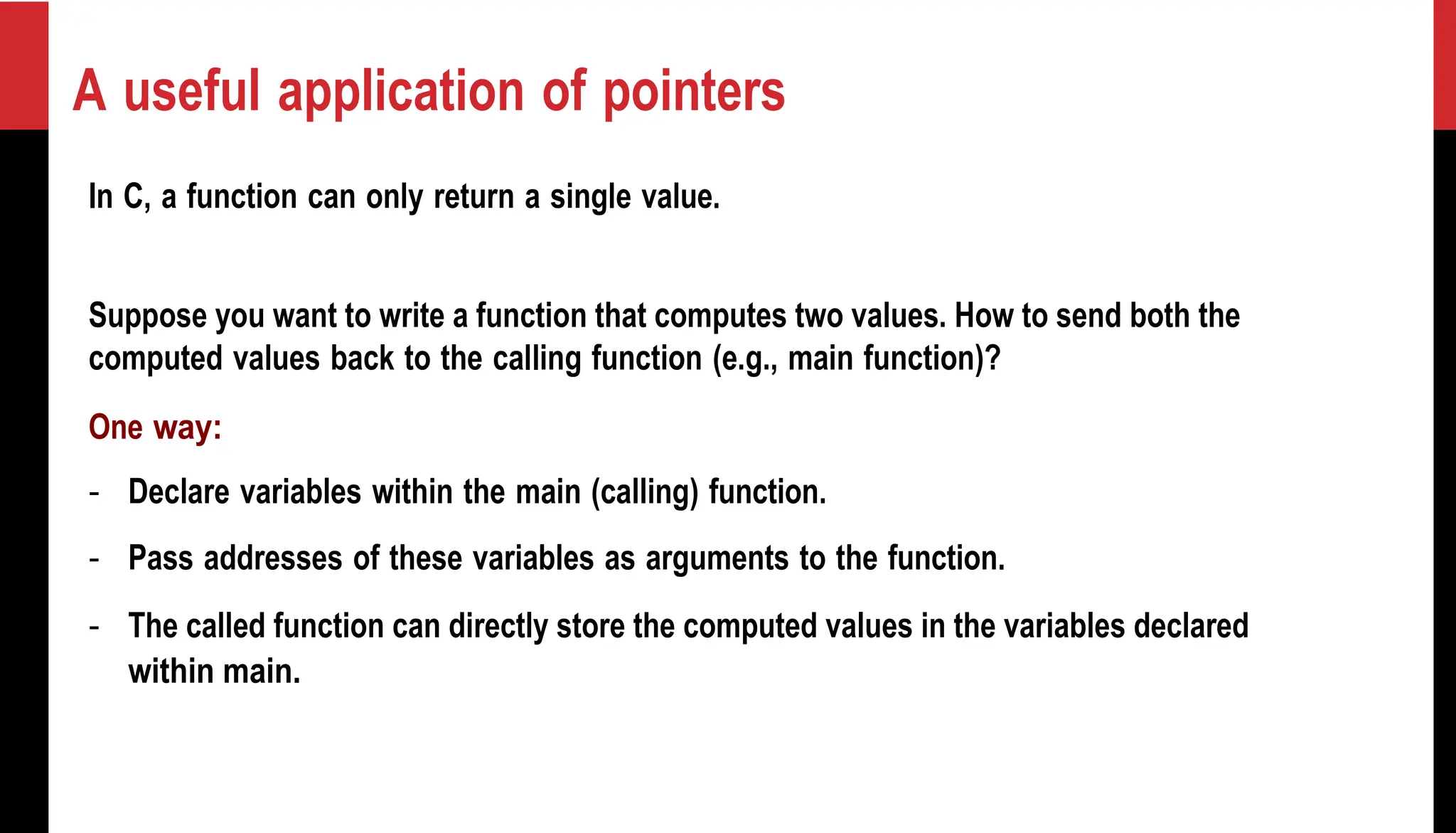 A useful application of pointers

In C, a function can only return a single value.

Suppose you want to write a function that computes two values. How to send both the computed values back to the calling function (e.g., main function)?

One way:

- Declare variables within the main (calling) function.
- Pass addresses of these variables as arguments to the function.
- The called function can directly store the computed values in the variables declared within main.